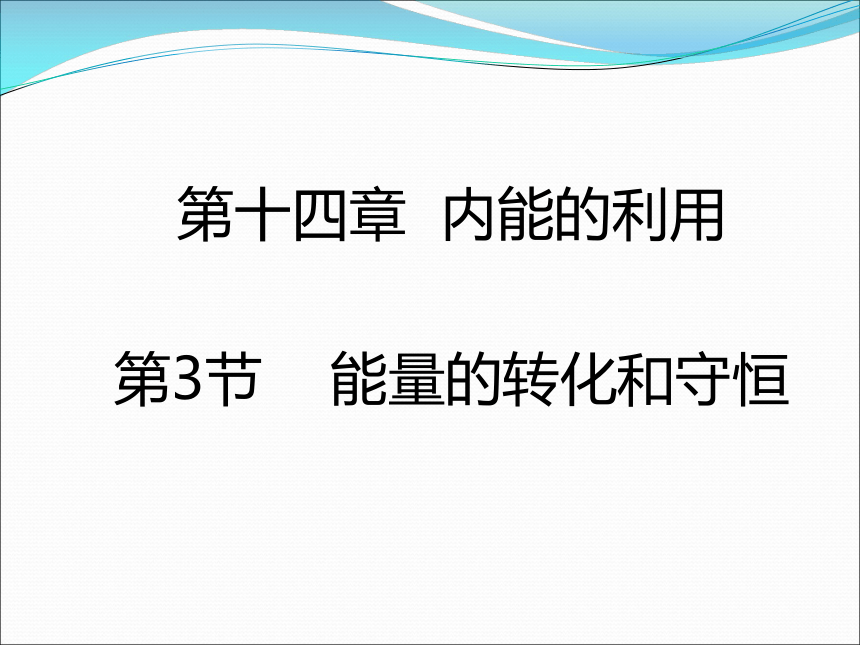 第十四章 内能的利用

第3节 能量的转化和守恒